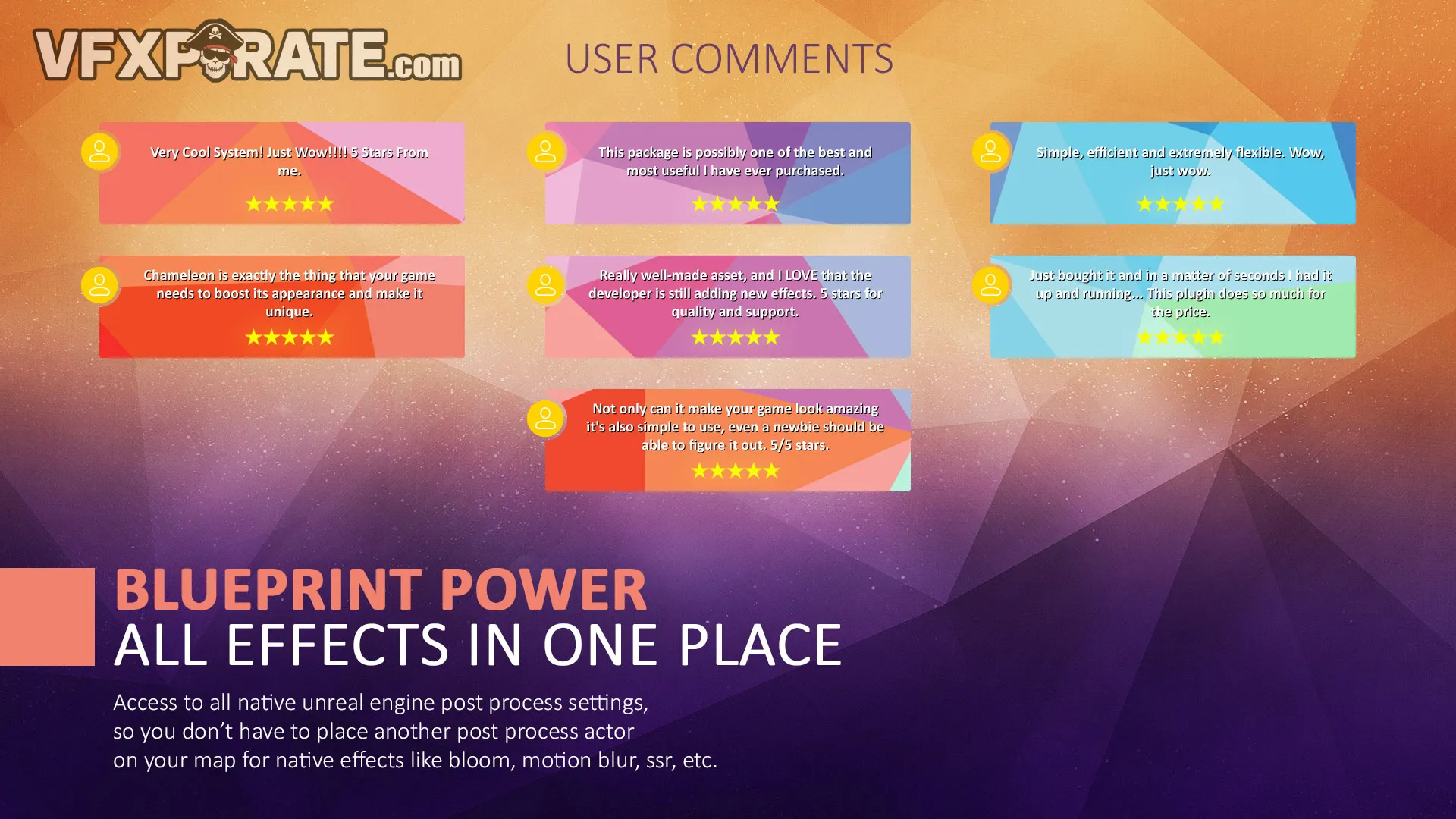 VFXPIRATE.com

USER COMMENTS

Very Cool System! Just Wow!!!! 5 Stars From me.
★★★★★

This package is possibly one of the best and most useful I have ever purchased.
★★★★★

Simple, efficient and extremely flexible. Wow, just wow.
★★★★★

Chameleon is exactly the thing that your game needs to boost its appearance and make it unique.
★★★★★

Really well-made asset, and I LOVE that the developer is still adding new effects. 5 stars for quality and support.
★★★★★

Just bought it and in a matter of seconds I had it up and running... This plugin does so much for the price.
★★★★★

Not only can it make your game look amazing it's also simple to use, even a newbie should be able to figure it out. 5/5 stars.
★★★★★

BLUEPRINT POWER
ALL EFFECTS IN ONE PLACE

Access to all native unreal engine post process settings, so you don't have to place another post process actor on your map for native effects like bloom, motion blur, ssr, etc.